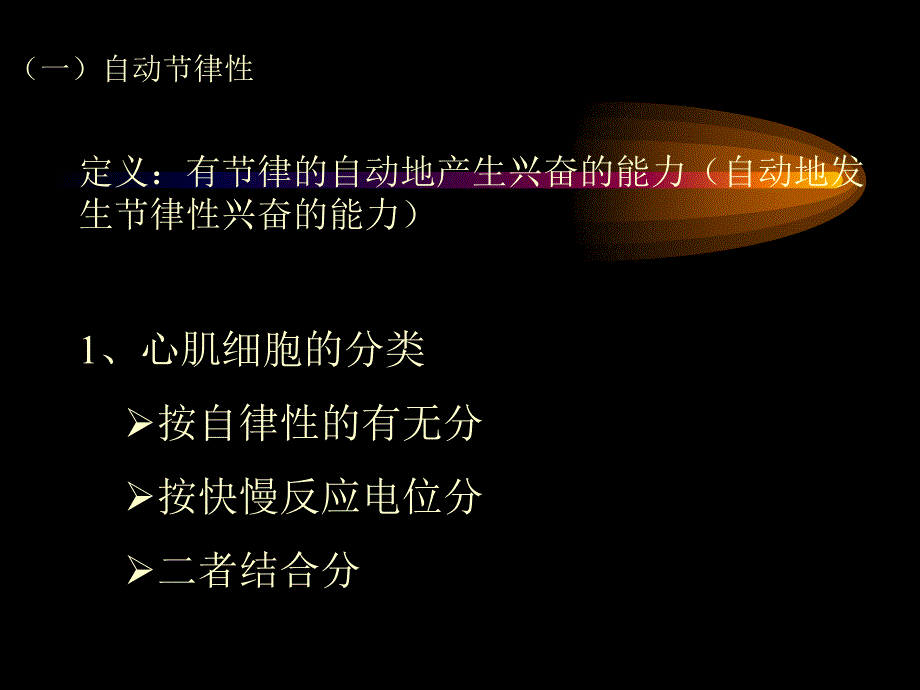 （一）自动节律性

定义：有节律的自动地产生兴奋的能力（自动地发生节律性兴奋的能力）

1、心肌细胞的分类

➢按自律性的有无分

➢按快慢反应电位分

➢二者结合分